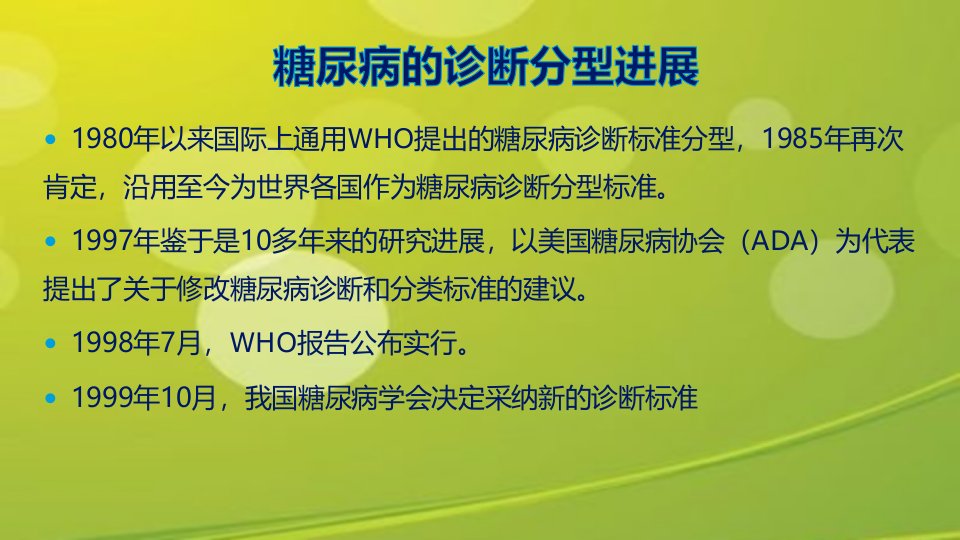 糖尿病的诊断分型进展

• 1980年以来国际上通用WHO提出的糖尿病诊断标准分型，1985年再次肯定，沿用至今为世界各国作为糖尿病诊断分型标准。

• 1997年鉴于是10多年来的研究进展，以美国糖尿病协会（ADA）为代表提出了关于修改糖尿病诊断和分类标准的建议。

• 1998年7月，WHO报告公布实行。

• 1999年10月，我国糖尿病学会决定采纳新的诊断标准